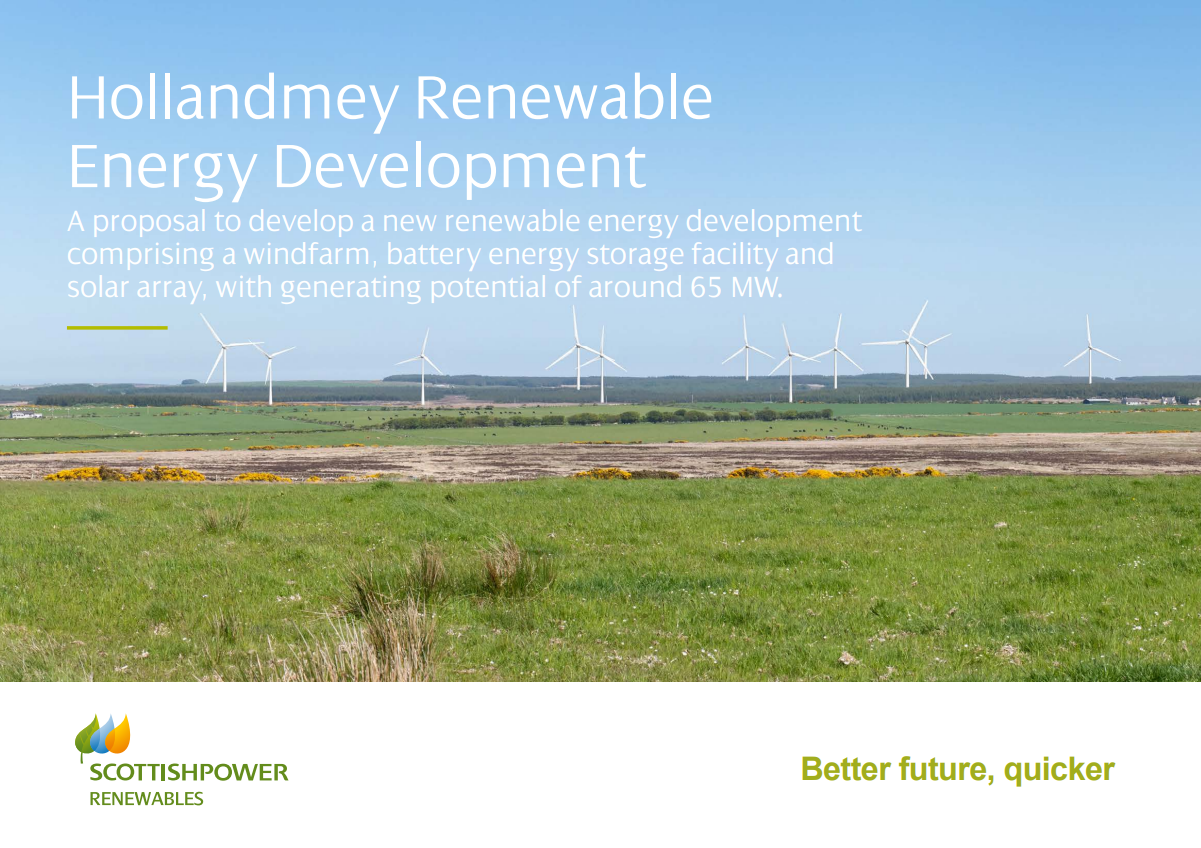 Hollandmey Renewable Energy Development

A proposal to develop a new renewable energy development comprising a windfarm, battery energy storage facility and solar array, with generating potential of around 65 MW.

SCOTTISHPOWER
RENEWABLES

Better future, quicker